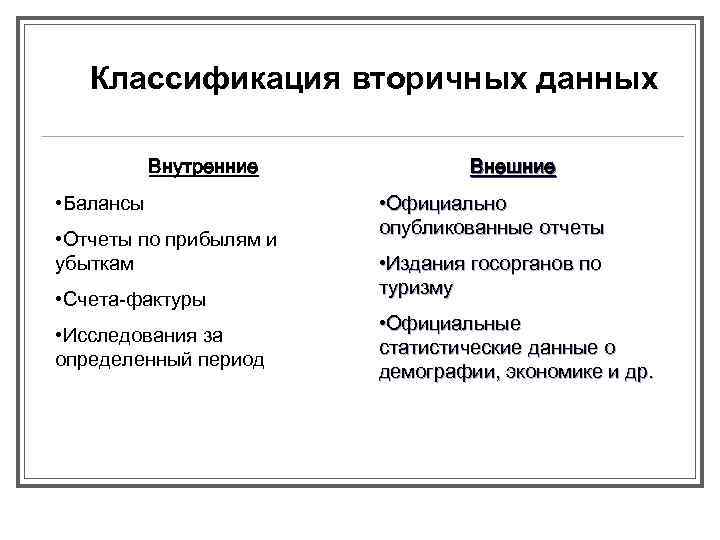 Классификация вторичных данных

Внутренние

•Балансы

•Отчеты по прибылям и убыткам

•Счета-фактуры

•Исследования за определенный период

Внешние

•Официально опубликованные отчеты

•Издания госорганов по туризму

•Официальные статистические данные о демографии, экономике и др.